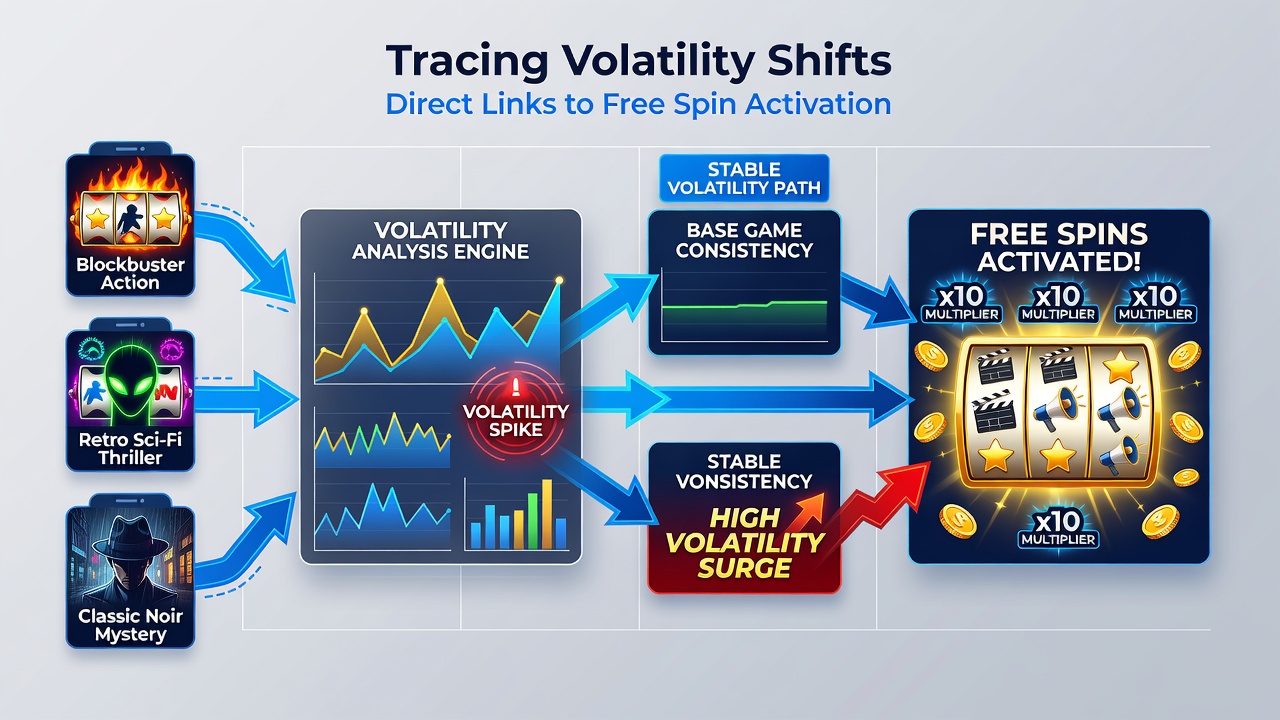 Tracing Volatility Shifts
Direct Links to Free Spin Activation

Blockbuster Action

Retro Sci-Fi Thriller

Classic Noir Mystery

VOLATILITY ANALYSIS ENGINE

VOLATILITY SPIKE

STABLE VOLATILITY PATH

BASE GAME CONSISTENCY

STABLE VONSISTENCY

HIGH VOLATILITY SURGE

FREE SPINS ACTIVATED!

x10 MULTIPLIER

x10 MULTIPLIER

x10 MULTIPLIER

x10 MULTIPLIER